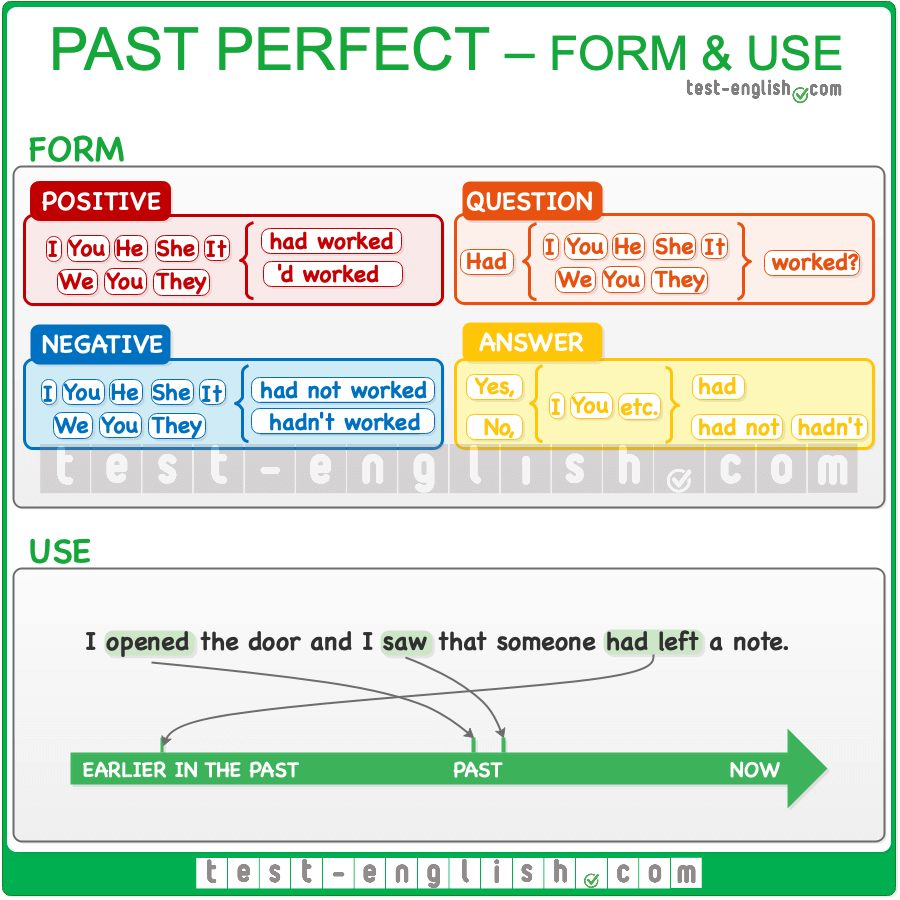 PAST PERFECT – FORM & USE

test-english.com

FORM

POSITIVE

I You He She It We You They had worked 'd worked

QUESTION

Had I You He She It We You They worked?

NEGATIVE

I You He She It We You They had not worked hadn't worked

ANSWER

Yes, No, I You etc. had had not hadn't

test-english.com

USE

I opened the door and I saw that someone had left a note.

EARLIER IN THE PAST PAST NOW

test-english.com